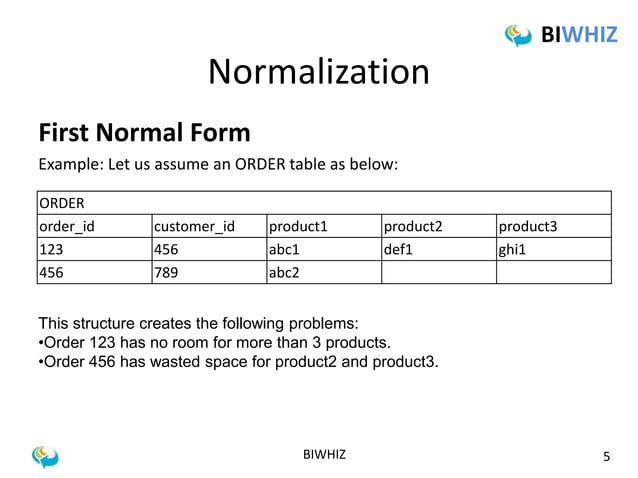 BIWHIZ

Normalization

First Normal Form

Example: Let us assume an ORDER table as below:

| ORDER | | | | |
|---|---|---|---|---|
| order_id | customer_id | product1 | product2 | product3 |
| 123 | 456 | abc1 | def1 | ghi1 |
| 456 | 789 | abc2 | | |

This structure creates the following problems:
•Order 123 has no room for more than 3 products.
•Order 456 has wasted space for product2 and product3.

BIWHIZ

5